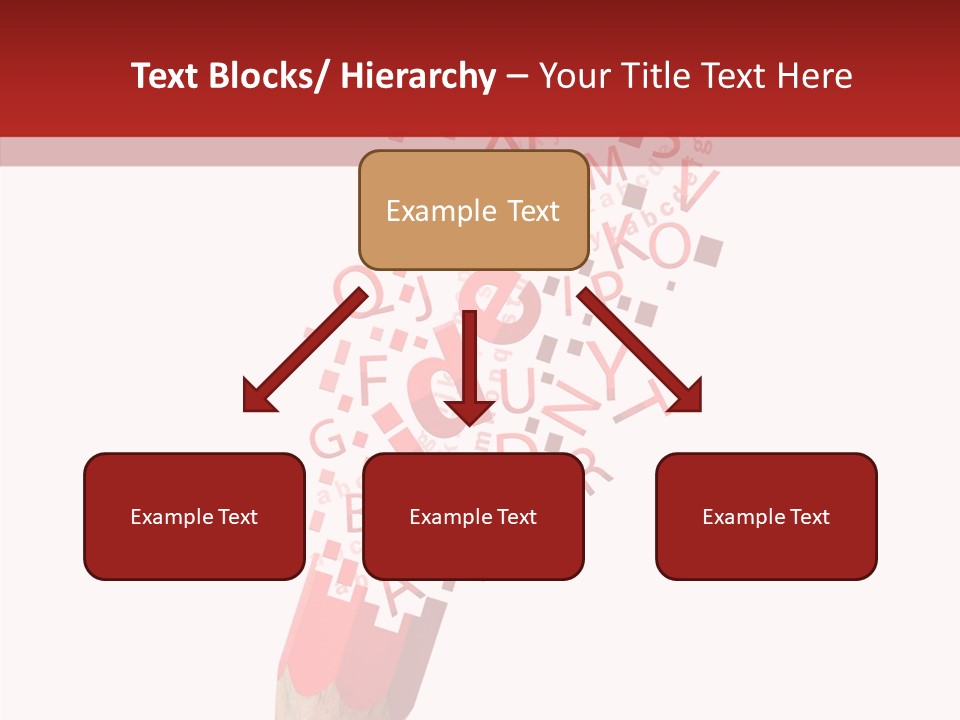 Text Blocks/ Hierarchy – Your Title Text Here

Example Text

Example Text

Example Text

Example Text